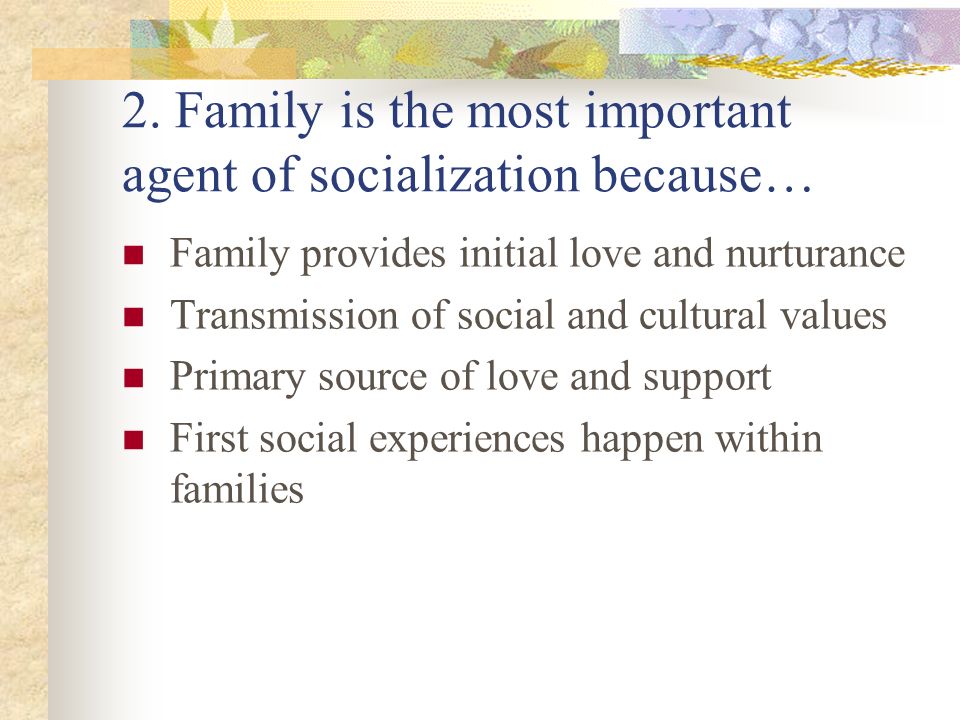 2. Family is the most important agent of socialization because…

- Family provides initial love and nurturance
- Transmission of social and cultural values
- Primary source of love and support
- First social experiences happen within families